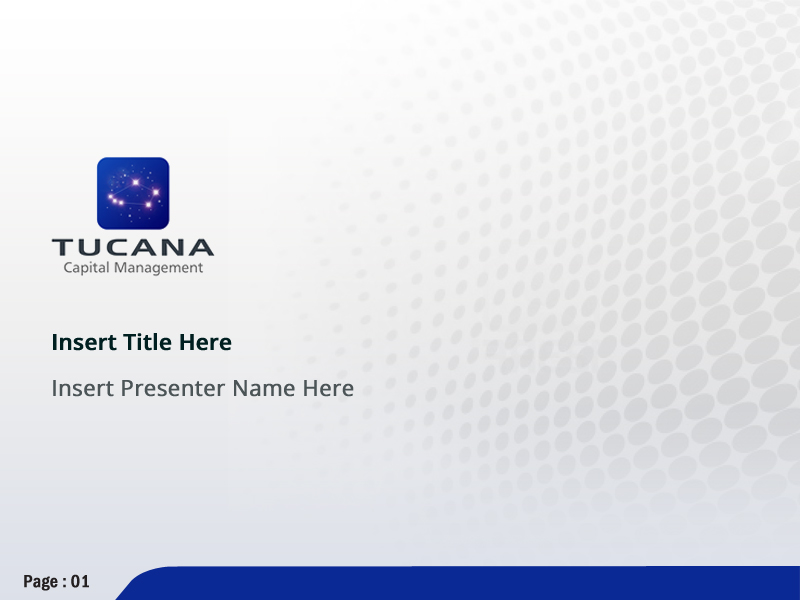 TUCANA
Capital Management

Insert Title Here

Insert Presenter Name Here

Page : 01